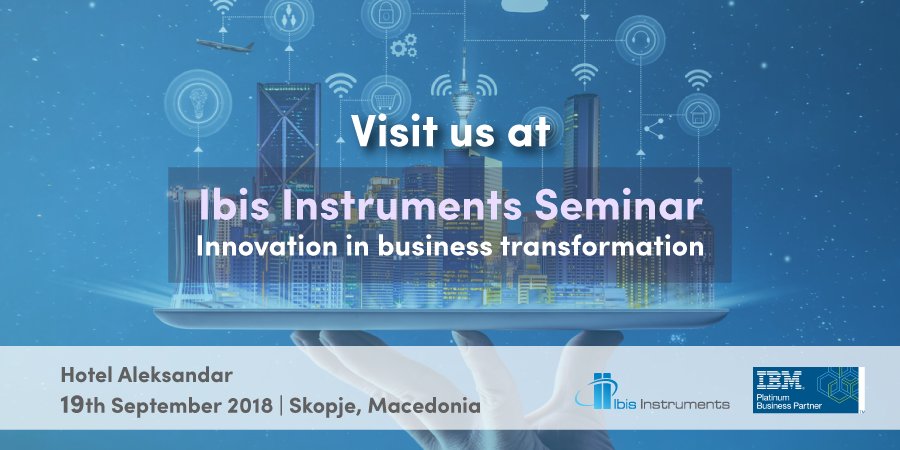 Visit us at

Ibis Instruments Seminar
Innovation in business transformation

Hotel Aleksandar
19th September 2018 | Skopje, Macedonia

Ibis Instruments

IBM
Platinum
Business Partner